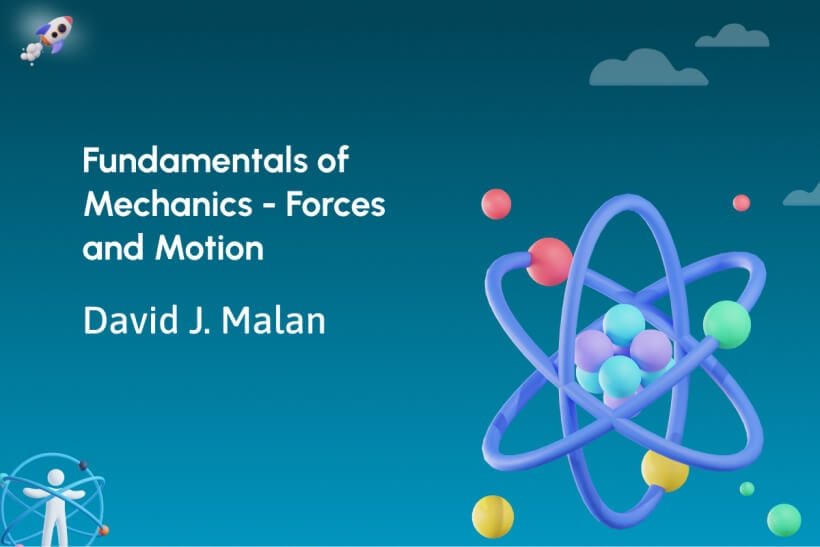 Fundamentals of Mechanics - Forces and Motion

David J. Malan